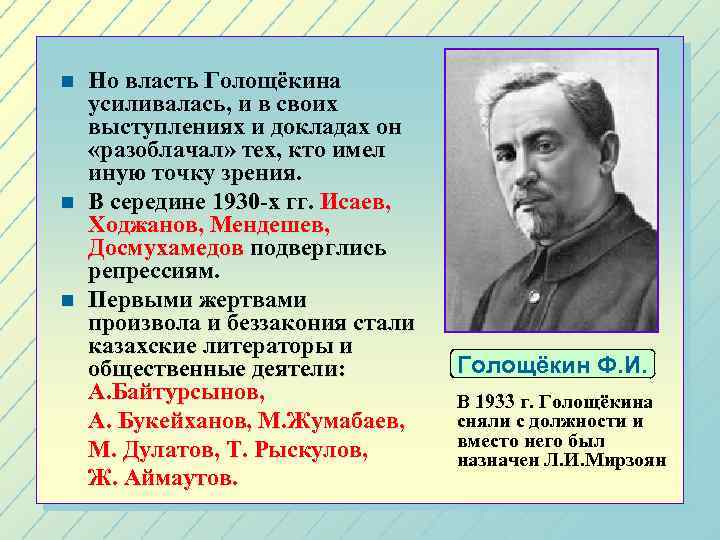 Но власть Голощёкина усиливалась, и в своих выступлениях и докладах он «разоблачал» тех, кто имел иную точку зрения.

В середине 1930-х гг. Исаев, Ходжанов, Мендешев, Досмухамедов подверглись репрессиям.

Первыми жертвами произвола и беззакония стали казахские литераторы и общественные деятели: А.Байтурсынов, А. Букейханов, М.Жумабаев, М. Дулатов, Т. Рыскулов, Ж. Аймаутов.

Голощёкин Ф.И.

В 1933 г. Голощёкина сняли с должности и вместо него был назначен Л.И.Мирзоян